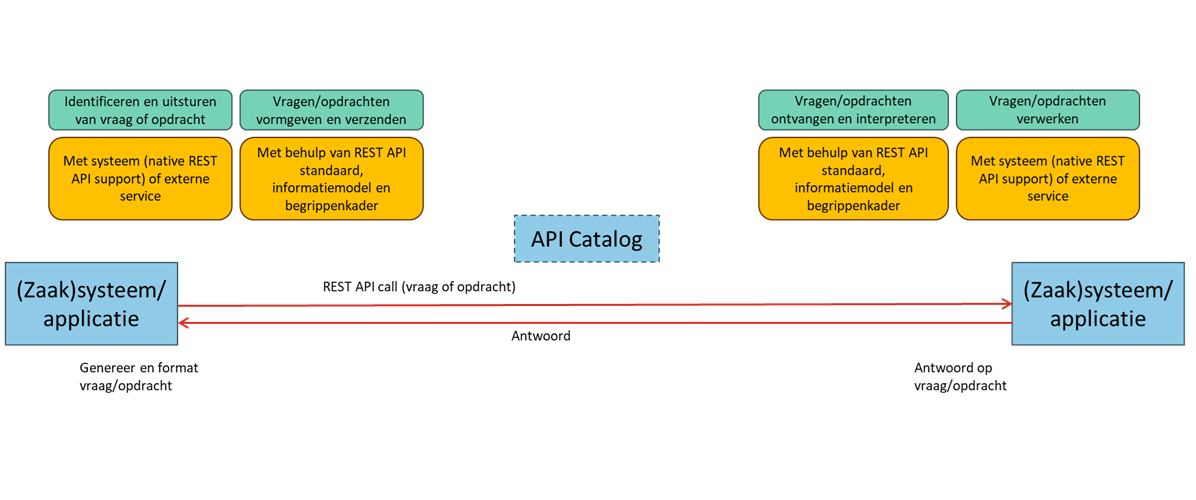 Identificeren en uitsturen van vraag of opdracht

Met systeem (native REST API support) of externe service

Vragen/opdrachten vormgeven en verzenden

Met behulp van REST API standaard, informatiemodel en begrippenkader

Vragen/opdrachten ontvangen en interpreteren

Met behulp van REST API standaard, informatiemodel en begrippenkader

Vragen/opdrachten verwerken

Met systeem (native REST API support) of externe service

API Catalog

(Zaak)systeem/ applicatie

REST API call (vraag of opdracht)

Antwoord

(Zaak)systeem/ applicatie

Genereer en format vraag/opdracht

Antwoord op vraag/opdracht